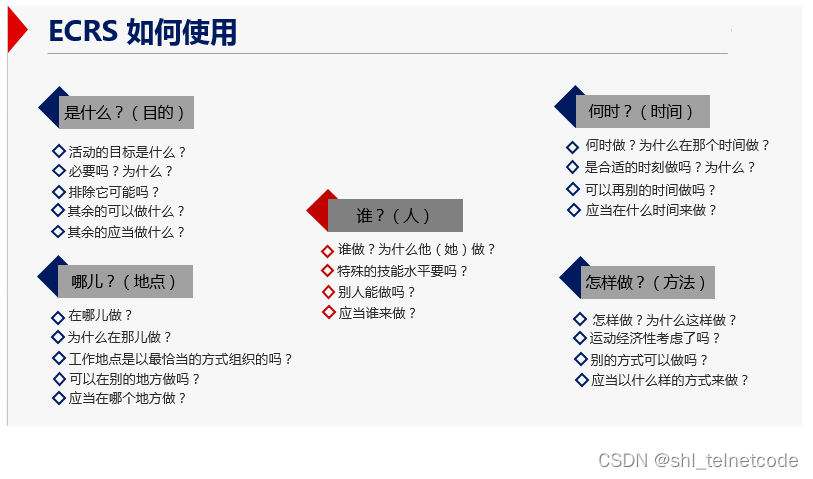 ECRS 如何使用

是什么？（目的）

◇活动的目标是什么？
◇必要吗？为什么？
◇排除它可能吗？
◇其余的可以做什么？
◇其余的应当做什么？

哪儿？（地点）

◇在哪儿做？
◇为什么在那儿做？
◇工作地点是以最恰当的方式组织的吗？
◇可以在别的地方做吗？
◇应当在哪个地方做？

谁？（人）

◇谁做？为什么他（她）做？
◇特殊的技能水平要吗？
◇别人能做吗？
◇应当谁来做？

何时？（时间）

◇何时做？为什么在那个时间做？
◇是合适的时刻做吗？为什么？
◇可以再别的时间做吗？
◇应当在什么时间来做？

怎样做？（方法）

◇怎样做？为什么这样做？
◇运动经济性考虑了吗？
◇别的方式可以做吗？
◇应当以什么样的方式来做？

CSDN @shl_telnetcode